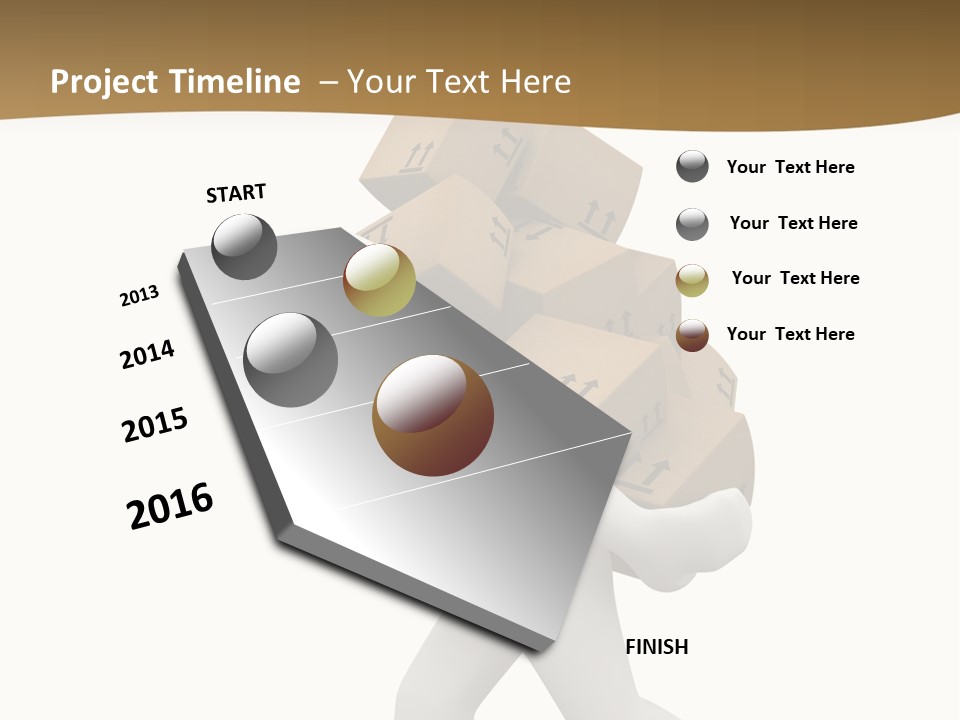 Project Timeline – Your Text Here

START

2013

2014

2015

2016

FINISH

Your Text Here

Your Text Here

Your Text Here

Your Text Here